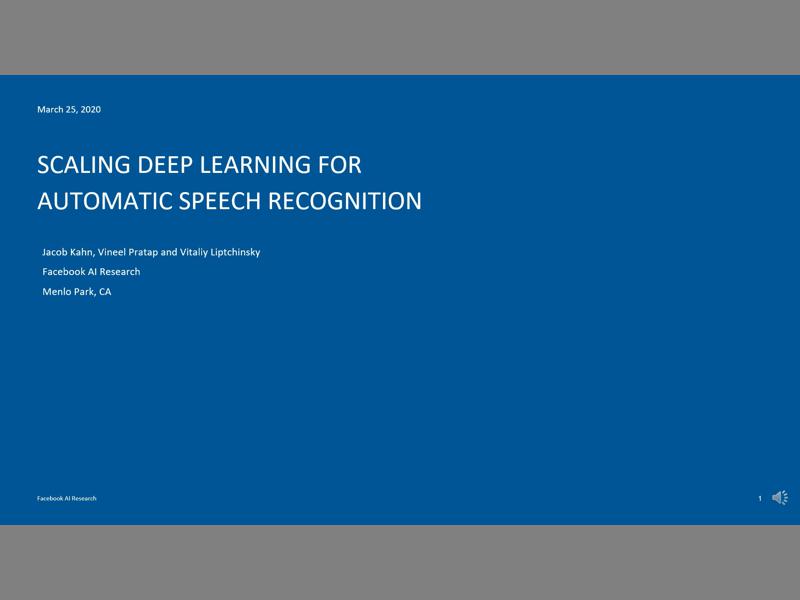 March 25, 2020

SCALING DEEP LEARNING FOR AUTOMATIC SPEECH RECOGNITION

Jacob Kahn, Vineel Pratap and Vitaliy Liptchinsky
Facebook AI Research
Menlo Park, CA

Facebook AI Research

1